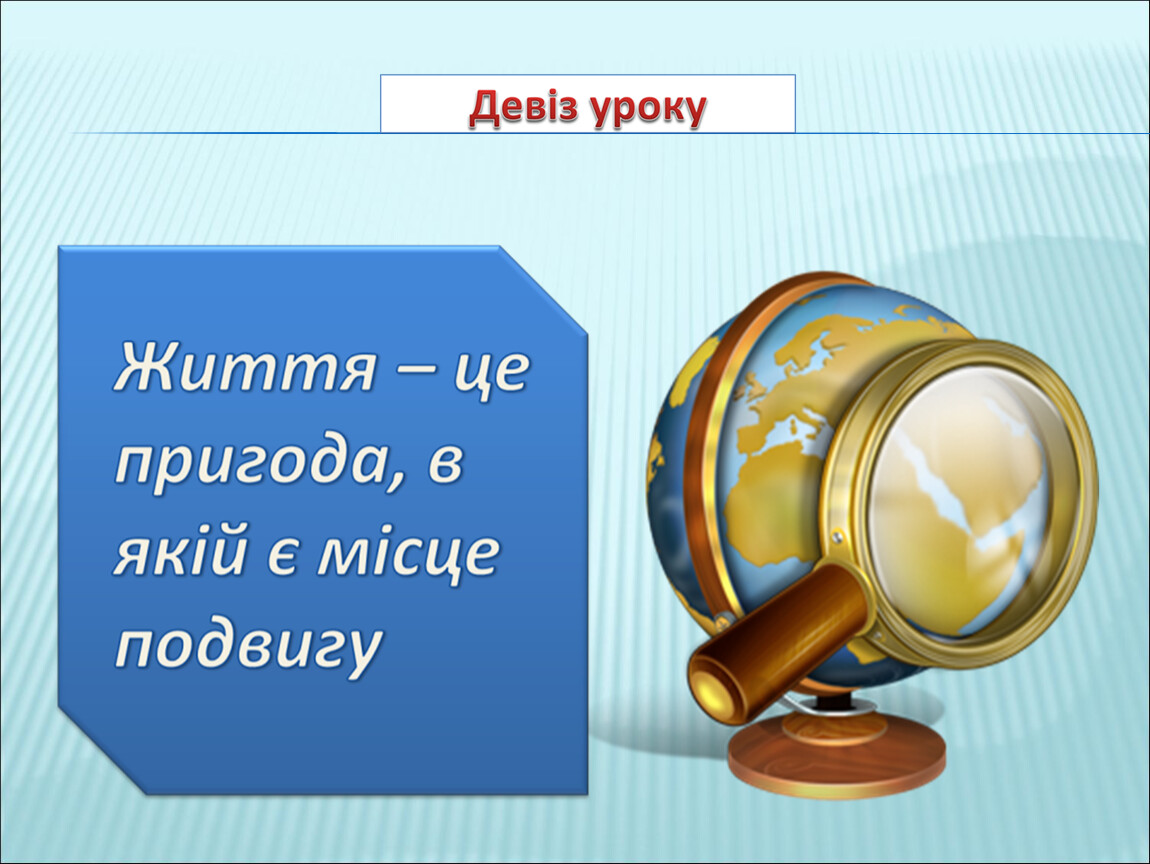 Девіз уроку

Життя – це пригода, в якій є місце подвигу